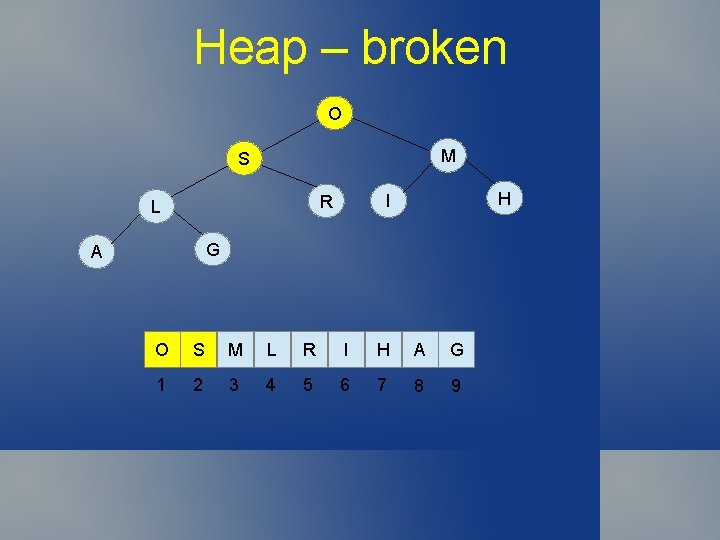 Heap – broken

O
S
M
L
R
I
H
A
G

| O | S | M | L | R | I | H | A | G |
|---|---|---|---|---|---|---|---|---|
| 1 | 2 | 3 | 4 | 5 | 6 | 7 | 8 | 9 |